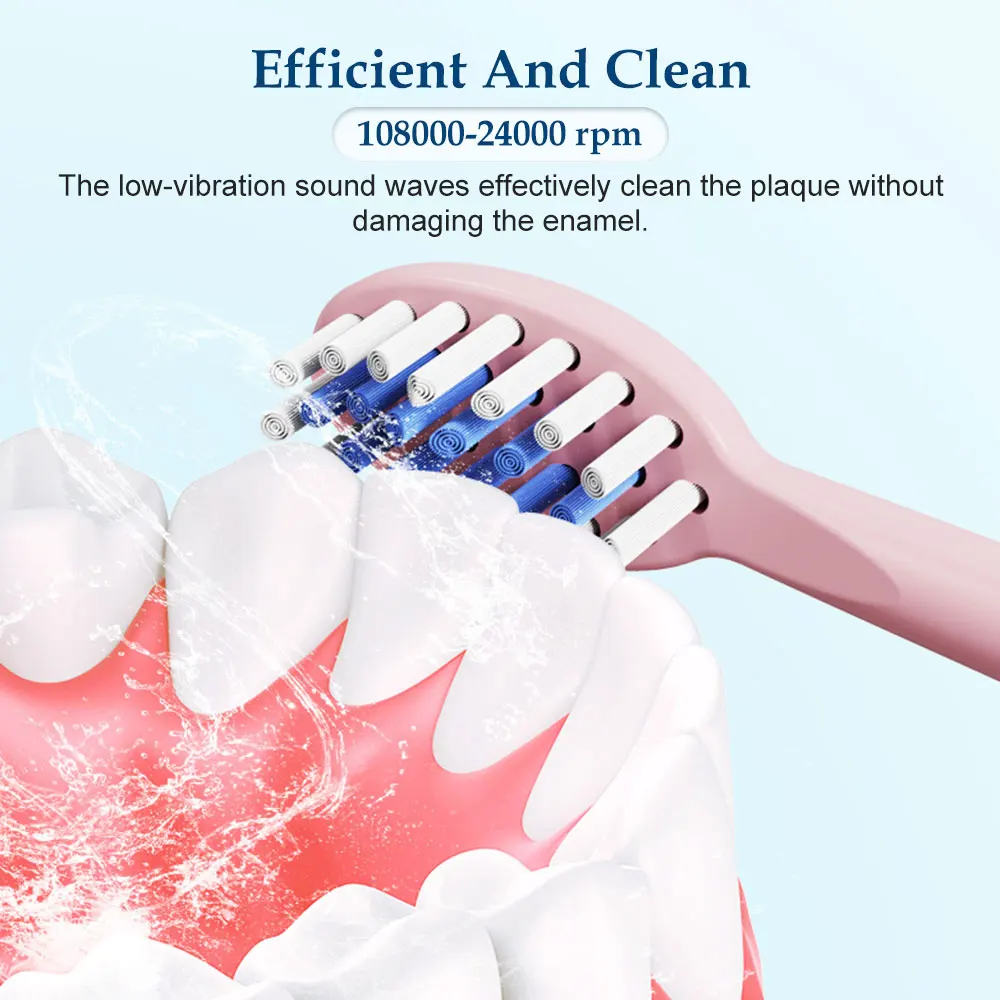 Efficient And Clean

108000-24000 rpm

The low-vibration sound waves effectively clean the plaque without damaging the enamel.